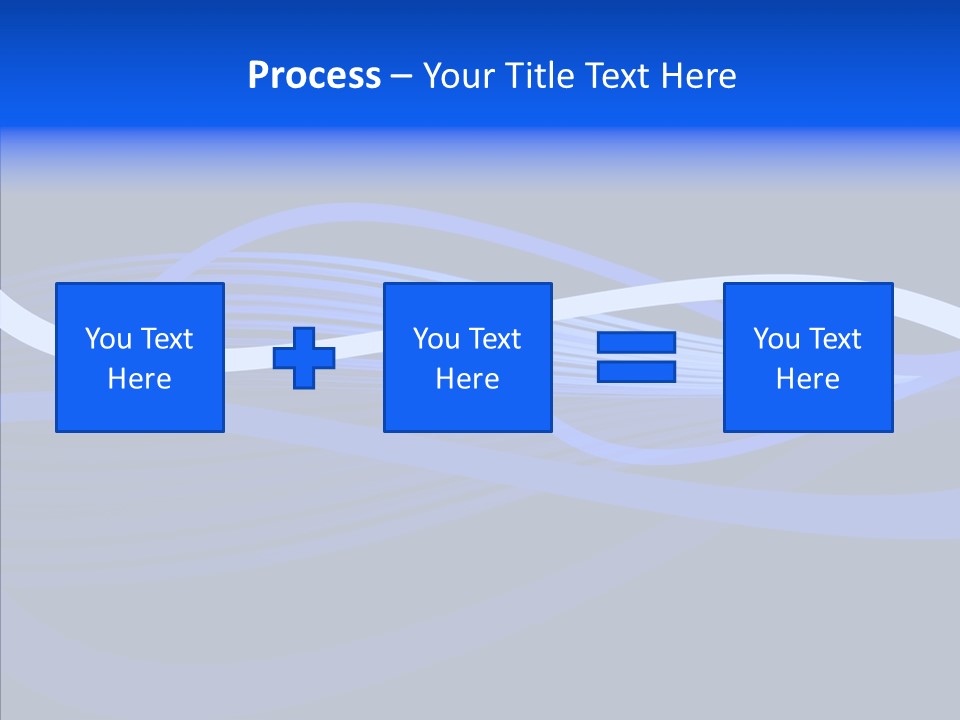 Process – Your Title Text Here

You Text Here

You Text Here

You Text Here